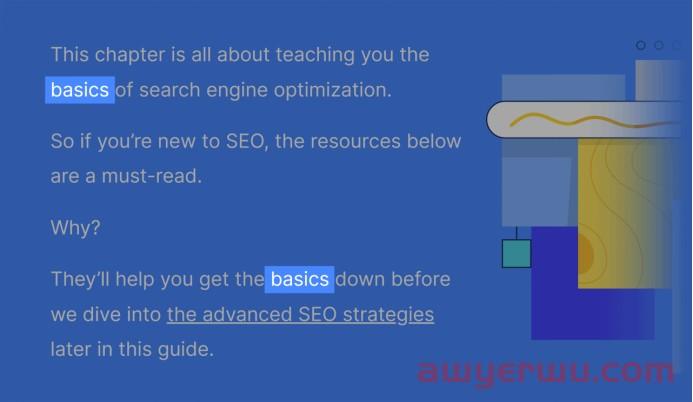 This chapter is all about teaching you the basics of search engine optimization.

So if you're new to SEO, the resources below are a must-read.

Why?

They'll help you get the basics down before we dive into the advanced SEO strategies later in this guide.

awyerwu.com